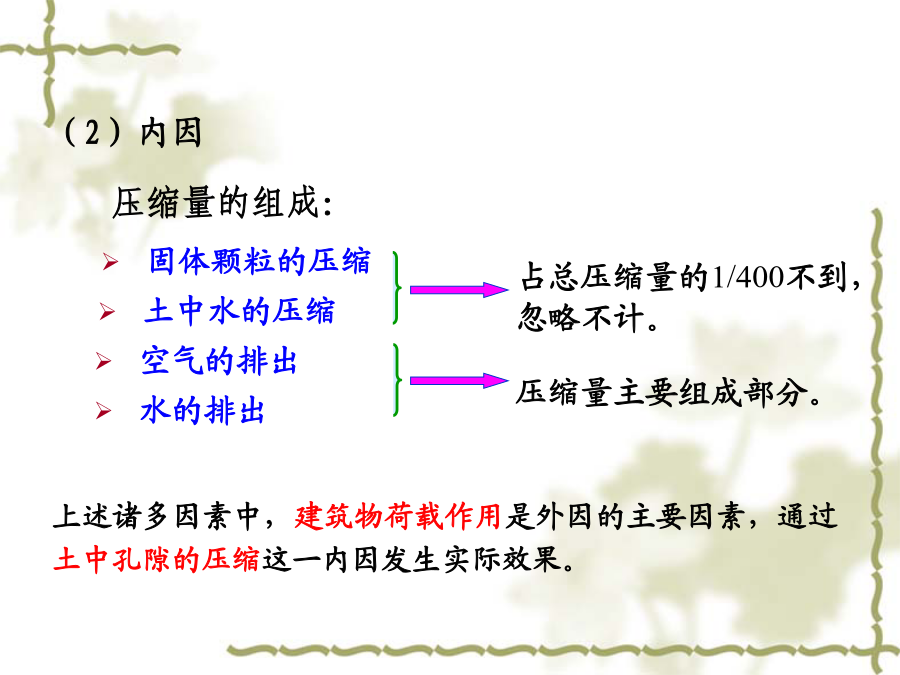 （2）内因

压缩量的组成：

➢ 固体颗粒的压缩
➢ 土中水的压缩

占总压缩量的1/400不到，忽略不计。

➢ 空气的排出
➢ 水的排出

压缩量主要组成部分。

上述诸多因素中，建筑物荷载作用是外因的主要因素，通过土中孔隙的压缩这一内因发生实际效果。